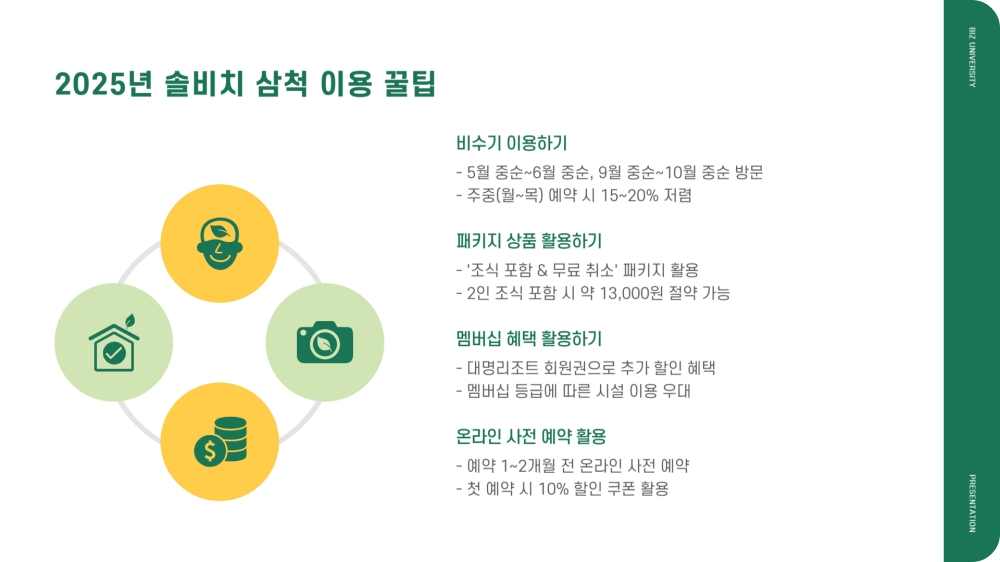 2025년 솔비치 삼척 이용 꿀팁

비수기 이용하기

- 5월 중순~6월 중순, 9월 중순~10월 중순 방문
- 주중(월~목) 예약 시 15~20% 저렴

패키지 상품 활용하기

- '조식 포함 & 무료 취소' 패키지 활용
- 2인 조식 포함 시 약 13,000원 절약 가능

멤버십 혜택 활용하기

- 대명리조트 회원권으로 추가 할인 혜택
- 멤버십 등급에 따른 시설 이용 우대

온라인 사전 예약 활용

- 예약 1~2개월 전 온라인 사전 예약
- 첫 예약 시 10% 할인 쿠폰 활용

BIZ UNIVERSITY

PRESENTATION